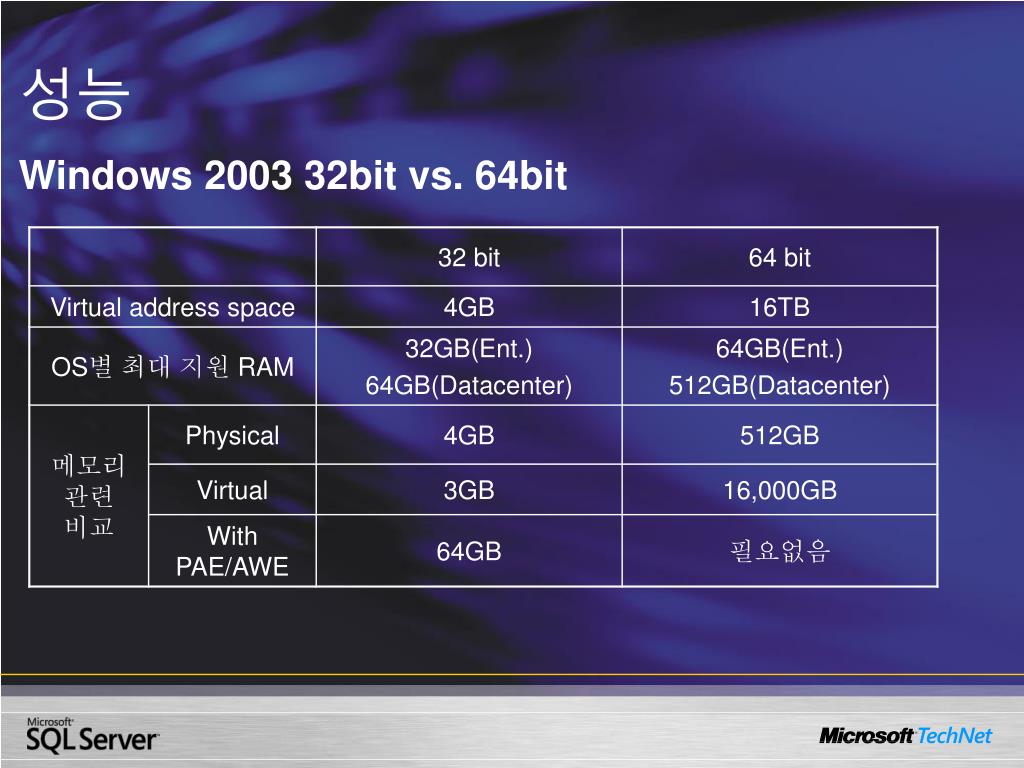 성능

Windows 2003 32bit vs. 64bit

| | | 32 bit | 64 bit |
|---|---|---|---|
| Virtual address space | | 4GB | 16TB |
| OS별 최대 지원 RAM | | 32GB(Ent.) 64GB(Datacenter) | 64GB(Ent.) 512GB(Datacenter) |
| 메모리 관련 비교 | Physical | 4GB | 512GB |
| | Virtual | 3GB | 16,000GB |
| | With PAE/AWE | 64GB | 필요없음 |

Microsoft SQL Server

Microsoft TechNet